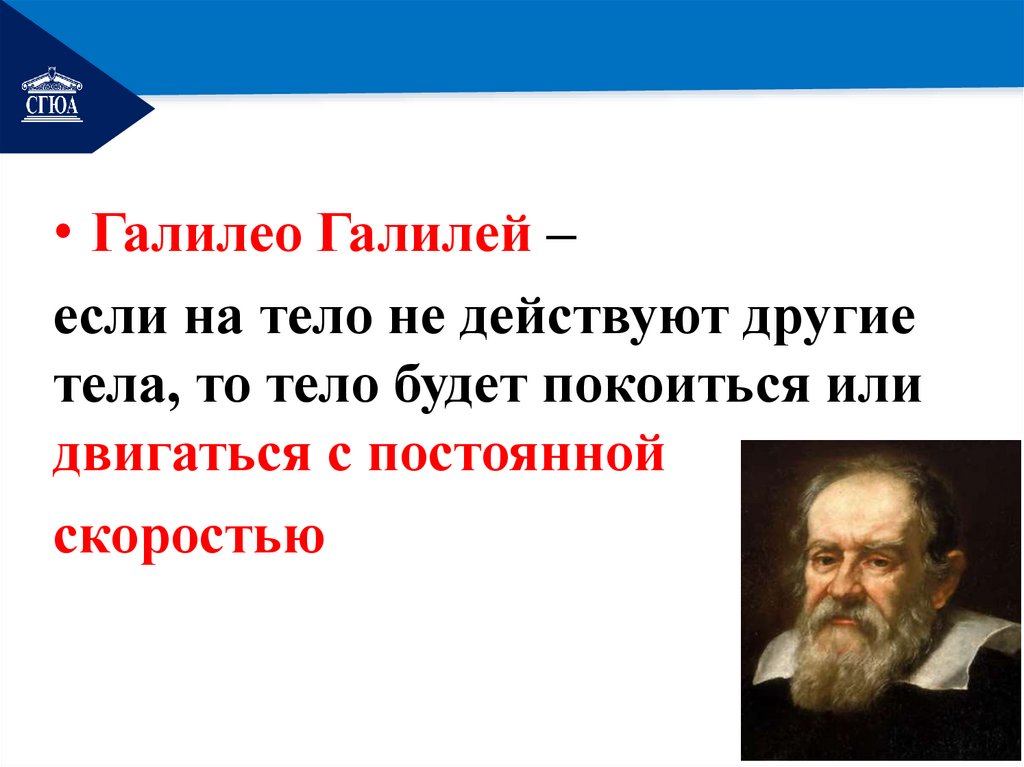 СГЮА

• Галилео Галилей –

если на тело не действуют другие тела, то тело будет покоиться или двигаться с постоянной

скоростью